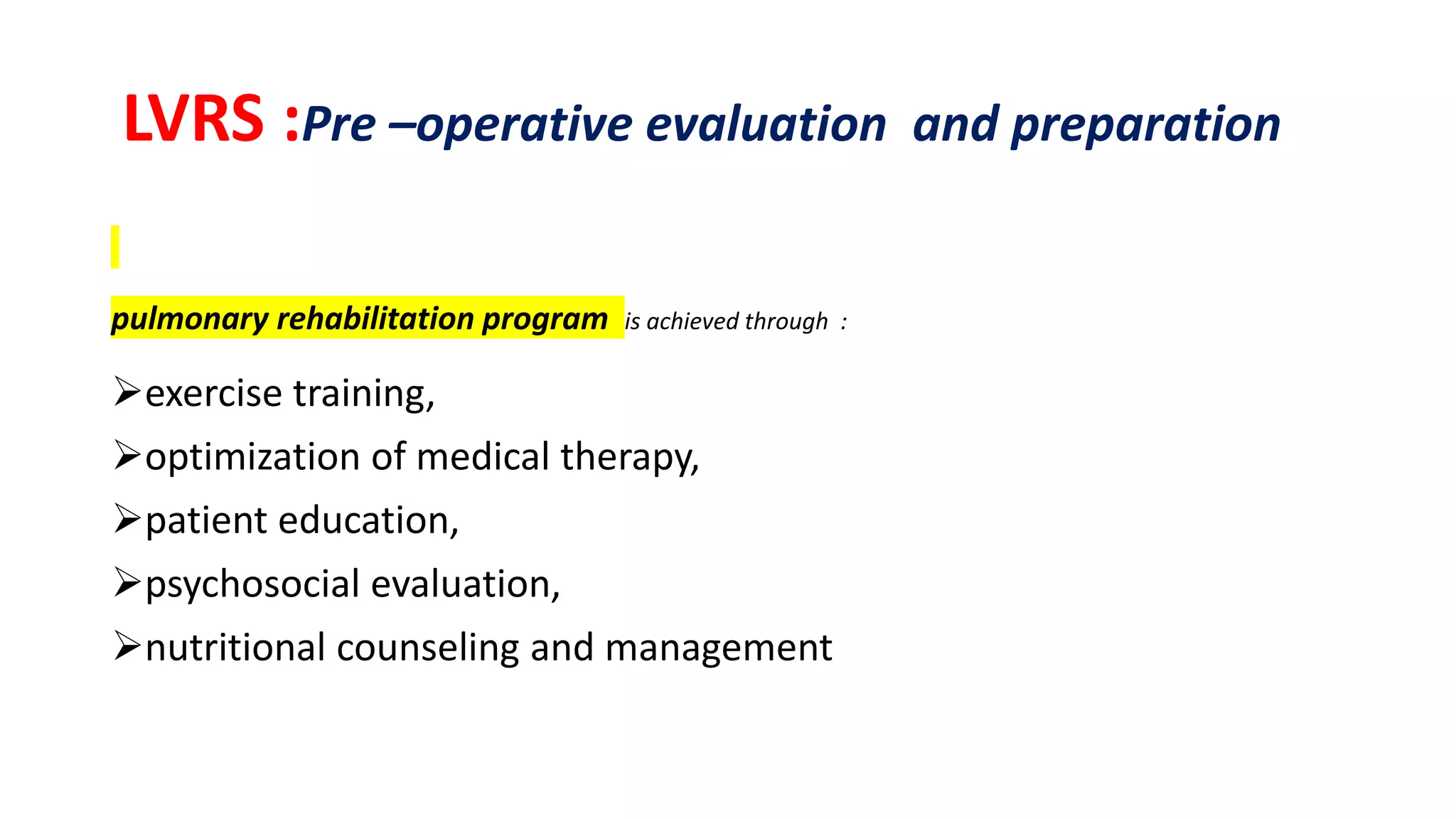 LVRS :Pre –operative evaluation and preparation

pulmonary rehabilitation program is achieved through :

➢exercise training,
➢optimization of medical therapy,
➢patient education,
➢psychosocial evaluation,
➢nutritional counseling and management